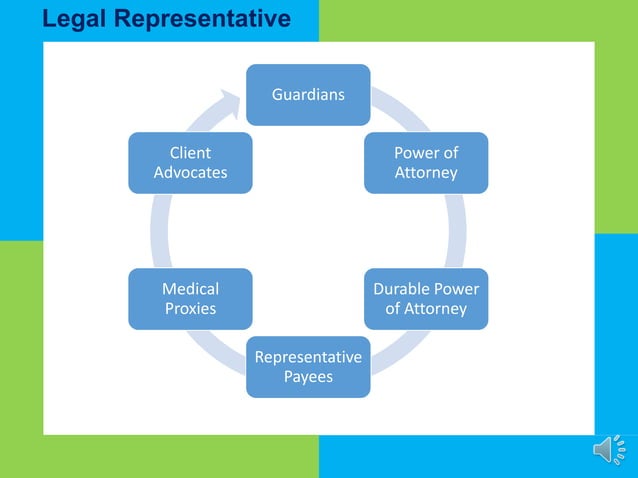 Legal Representative

Guardians

Power of Attorney

Durable Power of Attorney

Representative Payees

Medical Proxies

Client Advocates